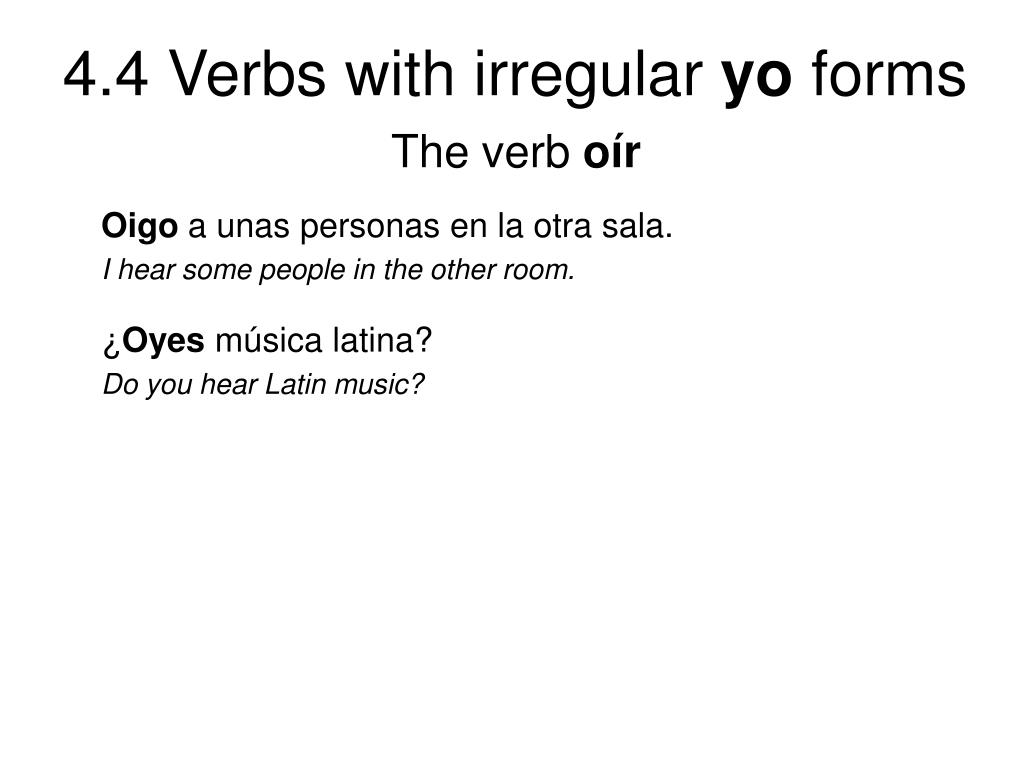 4.4 Verbs with irregular yo forms

The verb oír

Oigo a unas personas en la otra sala.
I hear some people in the other room.

¿Oyes música latina?
Do you hear Latin music?